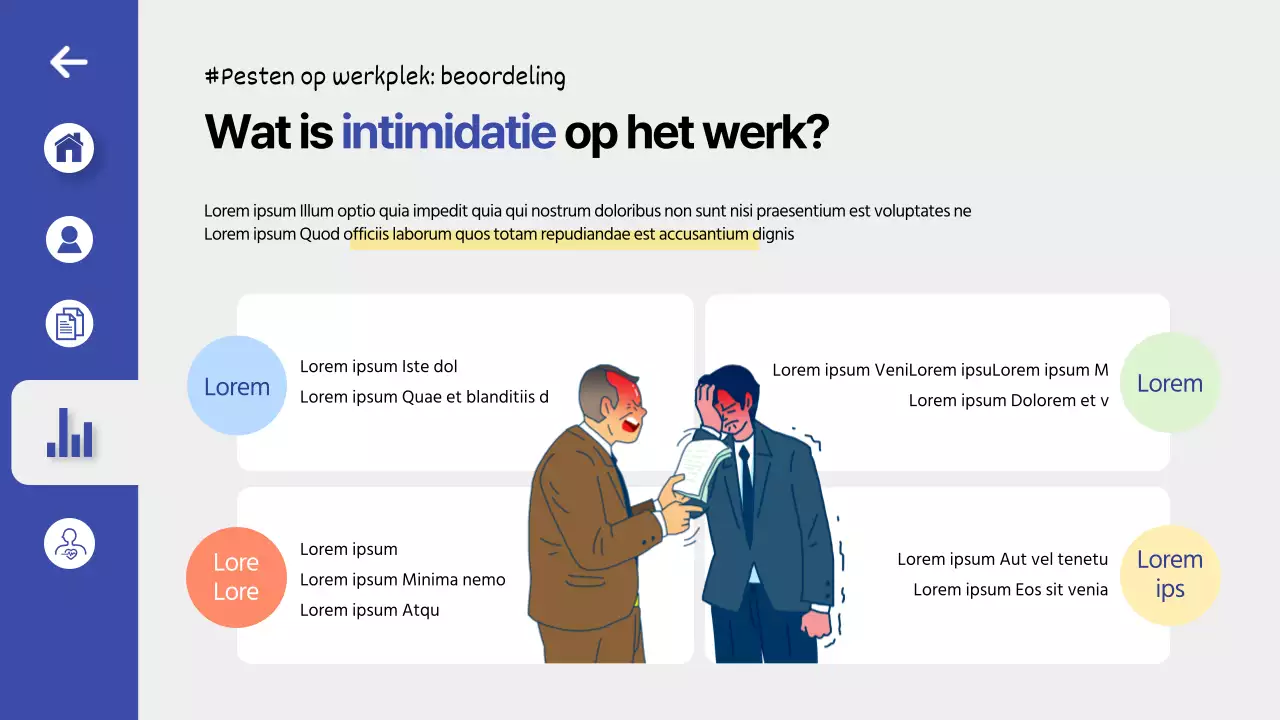 #Pesten op werkplek: beoordeling

Wat is intimidatie op het werk?

Lorem ipsum Illum optio quia impedit quia qui nostrum doloribus non sunt nisi praesentium est voluptates ne Lorem ipsum Quod officiis laborum quos totam repudiandae est accusantium dignis

Lorem

Lorem ipsum Iste dol

Lorem ipsum Quae et blanditiis d

Lorem ipsum VeniLorem ipsuLorem ipsum M

Lorem ipsum Dolorem et v

Lorem

Lore Lore

Lorem ipsum

Lorem ipsum Minima nemo

Lorem ipsum Atqu

Lorem ipsum Aut vel tenetu

Lorem ipsum Eos sit venia

Lorem ips